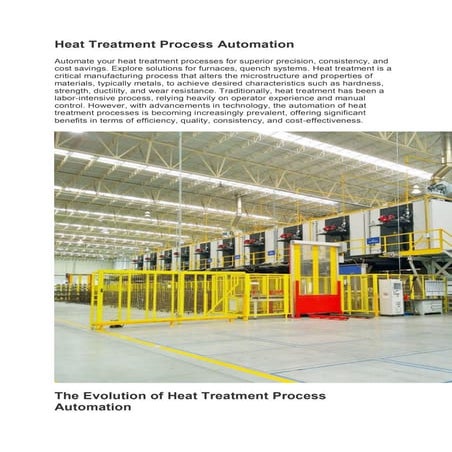 Heat Treatment Process Automation

Automate your heat treatment processes for superior precision, consistency, and cost savings. Explore solutions for furnaces, quench systems. Heat treatment is a critical manufacturing process that alters the microstructure and properties of materials, typically metals, to achieve desired characteristics such as hardness, strength, ductility, and wear resistance. Traditionally, heat treatment has been a labor-intensive process, relying heavily on operator experience and manual control. However, with advancements in technology, the automation of heat treatment processes is becoming increasingly prevalent, offering significant benefits in terms of efficiency, quality, consistency, and cost-effectiveness.

The Evolution of Heat Treatment Process Automation